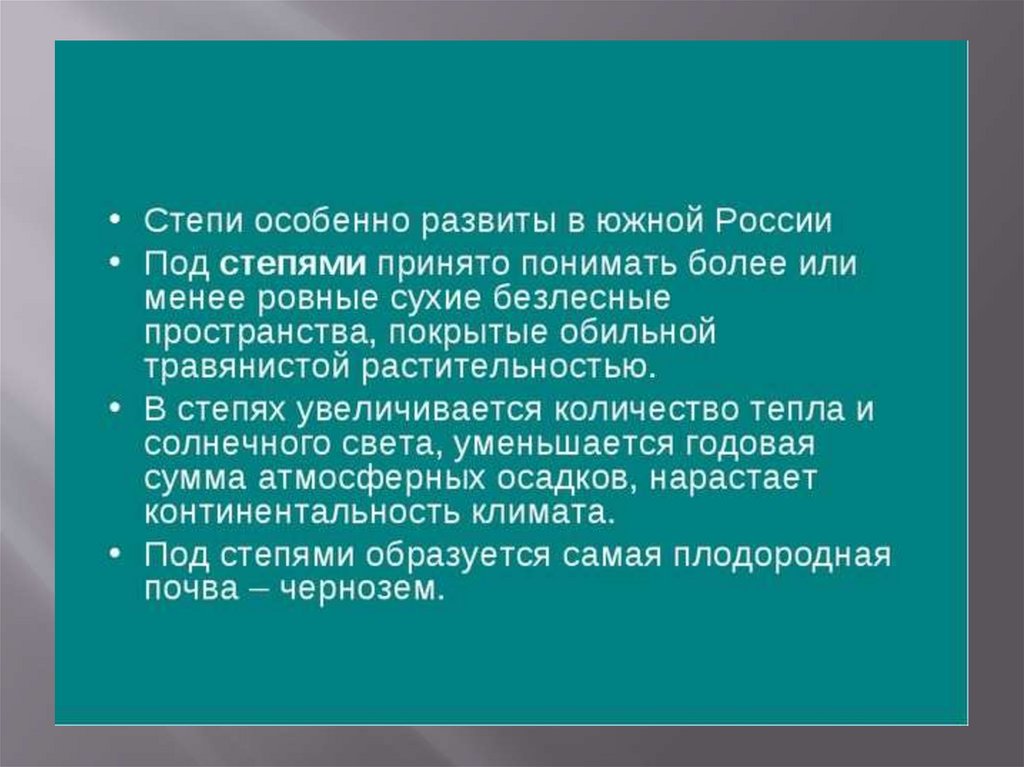 • Степи особенно развиты в южной России

• Под степями принято понимать более или менее ровные сухие безлесные пространства, покрытые обильной травянистой растительностью.

• В степях увеличивается количество тепла и солнечного света, уменьшается годовая сумма атмосферных осадков, нарастает континентальность климата.

• Под степями образуется самая плодородная почва – чернозем.